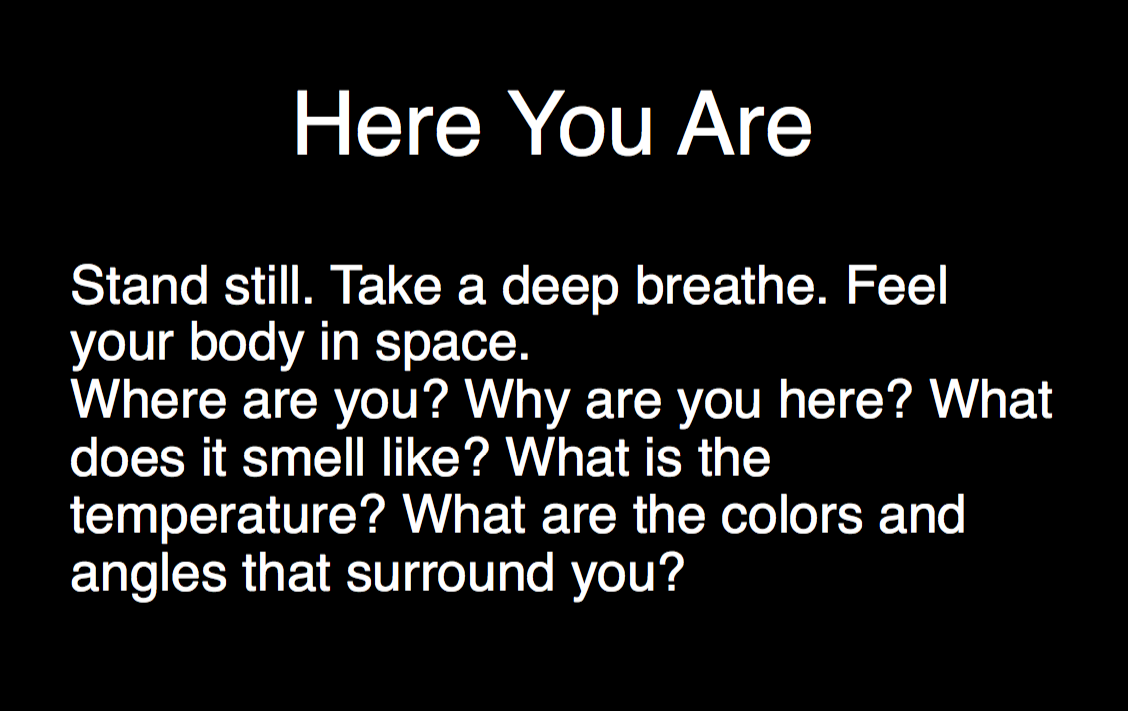 Here You Are

Stand still. Take a deep breathe. Feel your body in space.
Where are you? Why are you here? What does it smell like? What is the temperature? What are the colors and angles that surround you?